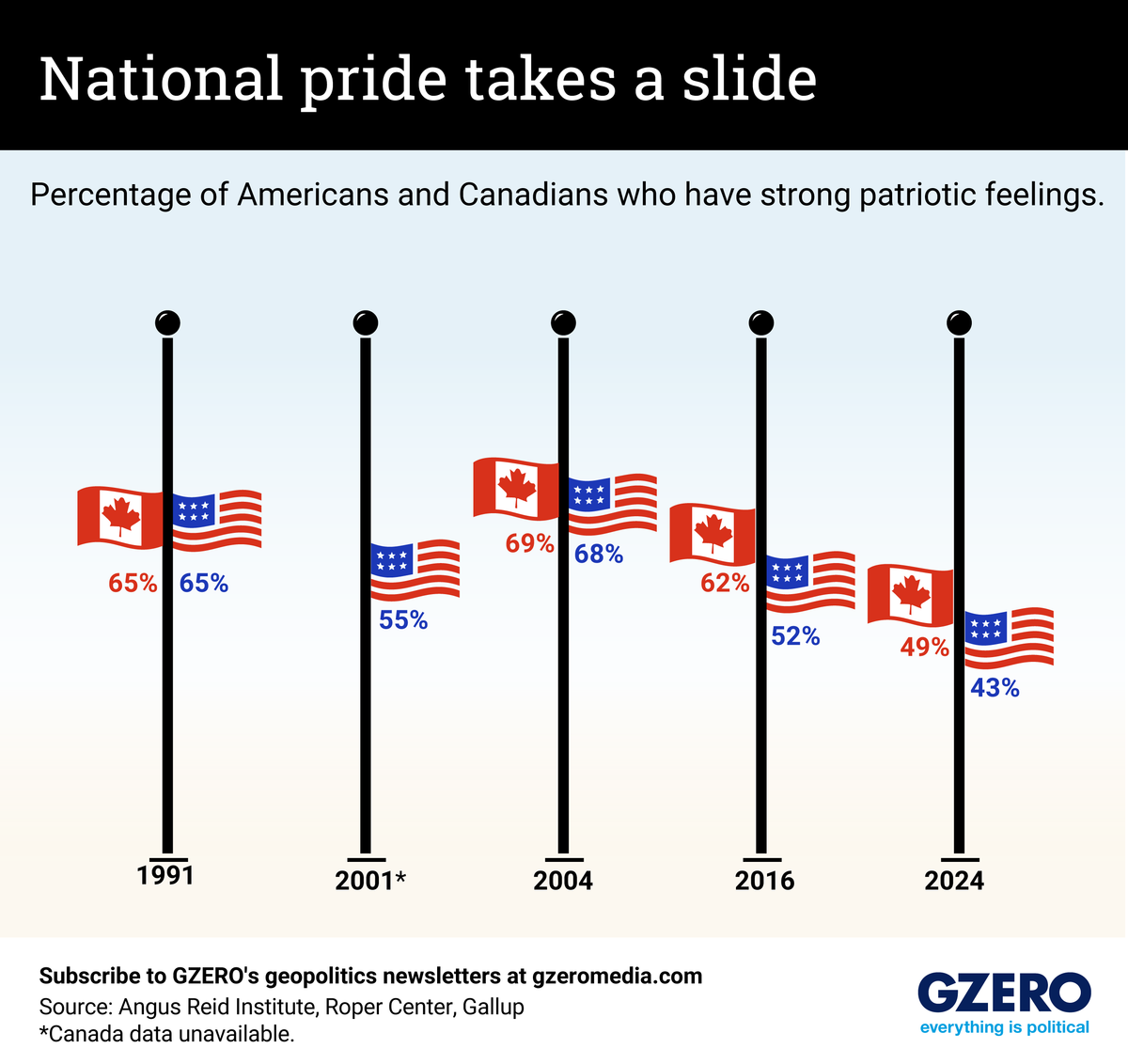 National pride takes a slide

Percentage of Americans and Canadians who have strong patriotic feelings.

65% 65%

55%

69% 68%

62%

52%

49%

43%

1991

2001*

2004

2016

2024

Subscribe to GZERO's geopolitics newsletters at gzeromedia.com
Source: Angus Reid Institute, Roper Center, Gallup
*Canada data unavailable.

GZERO
everything is political